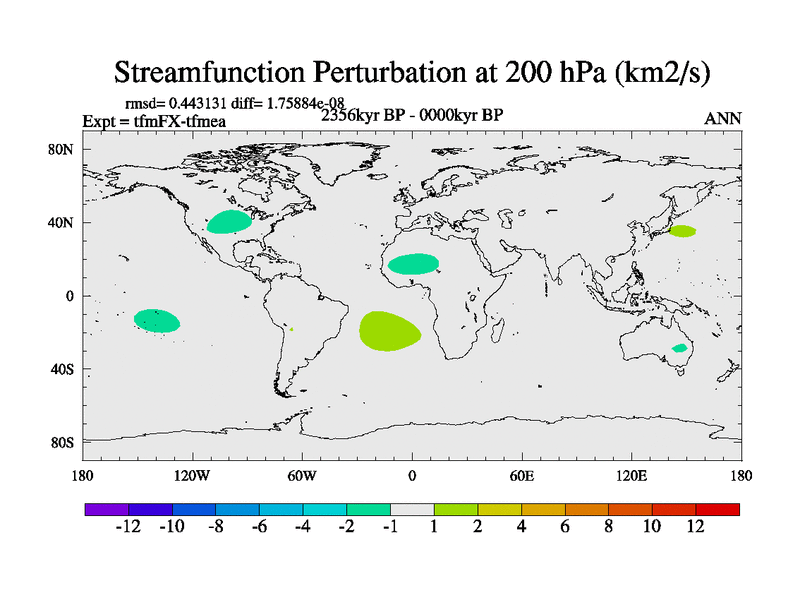 Streamfunction Perturbation at 200 hPa (km2/s)

rmsd= 0.443131 diff= 1.75884e-08
Expt = tfmFX-tfmea
2356kyr BP - 0000kyr BP
ANN

80N
40N
0
40S
80S

180
120W
60W
0
60E
120E
180

-12
-10
-8
-6
-4
-2
-1
1
2
4
6
8
10
12